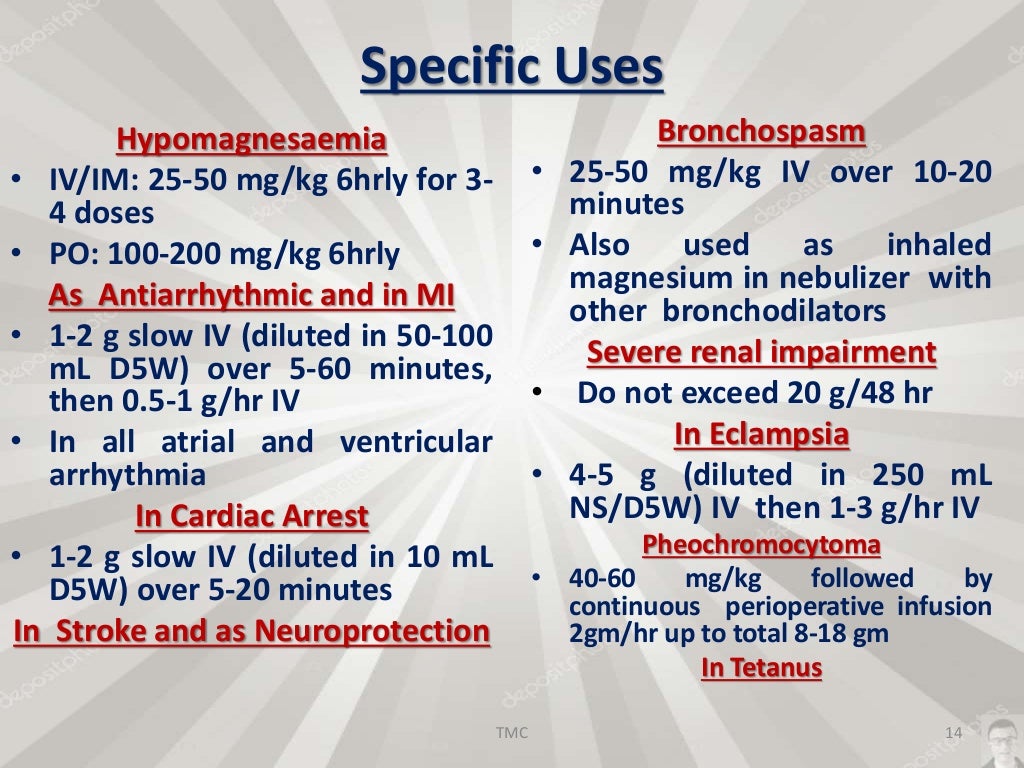 Specific Uses

Hypomagnesaemia

• IV/IM: 25-50 mg/kg 6hrly for 3-4 doses
• PO: 100-200 mg/kg 6hrly

As Antiarrhythmic and in MI

• 1-2 g slow IV (diluted in 50-100 mL D5W) over 5-60 minutes, then 0.5-1 g/hr IV
• In all atrial and ventricular arrhythmia

In Cardiac Arrest

• 1-2 g slow IV (diluted in 10 mL D5W) over 5-20 minutes

In Stroke and as Neuroprotection

Bronchospasm

• 25-50 mg/kg IV over 10-20 minutes
• Also used as inhaled magnesium in nebulizer with other bronchodilators

Severe renal impairment

• Do not exceed 20 g/48 hr

In Eclampsia

• 4-5 g (diluted in 250 mL NS/D5W) IV then 1-3 g/hr IV

Pheochromocytoma

• 40-60 mg/kg followed by continuous perioperative infusion 2gm/hr up to total 8-18 gm

In Tetanus

TMC

14